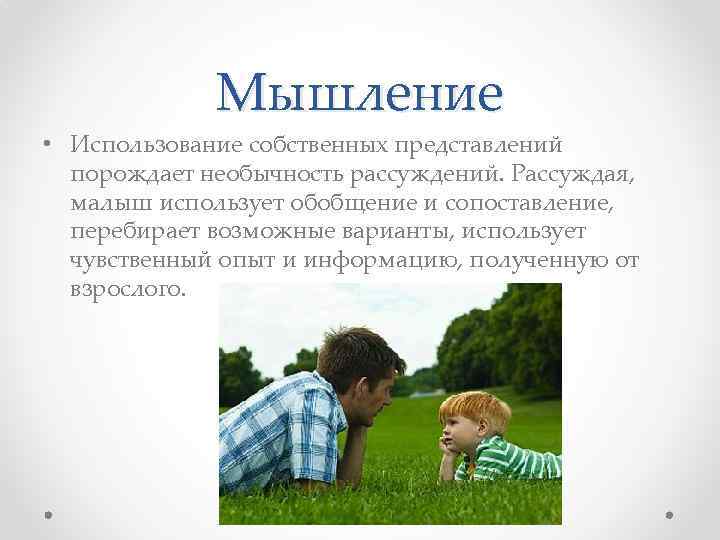 Мышление

• Использование собственных представлений порождает необычность рассуждений. Рассуждая, малыш использует обобщение и сопоставление, перебирает возможные варианты, использует чувственный опыт и информацию, полученную от взрослого.